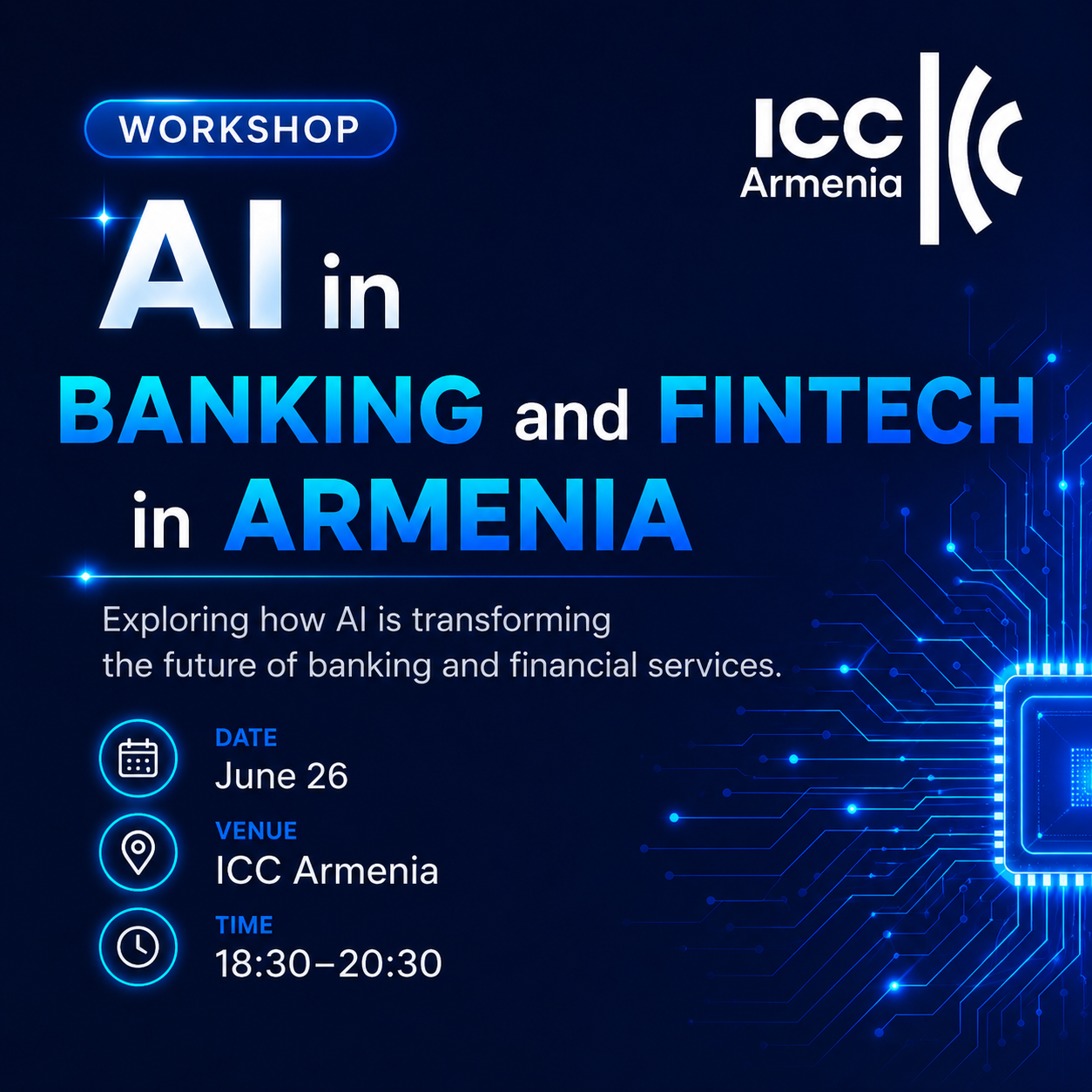 WORKSHOP

ICC Armenia

AI in BANKING and FINTECH in ARMENIA

Exploring how AI is transforming the future of banking and financial services.

DATE
June 26

VENUE
ICC Armenia

TIME
18:30–20:30